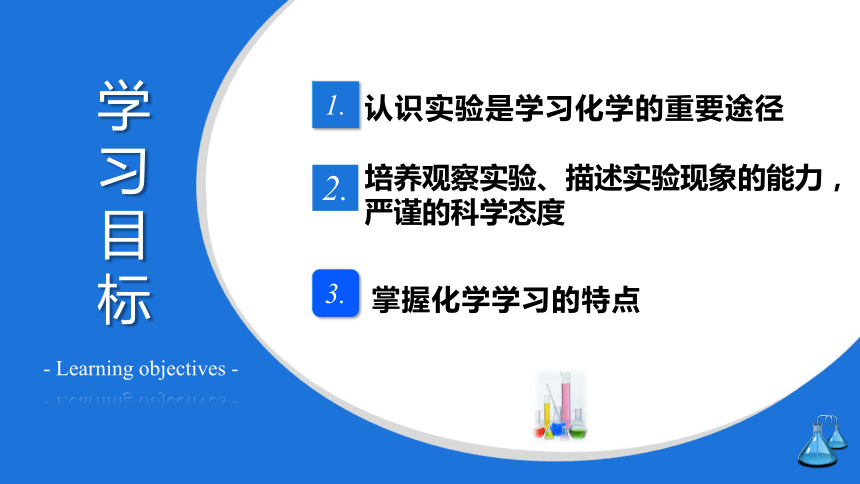 学习目标

- Learning objectives -

1. 认识实验是学习化学的重要途径

2. 培养观察实验、描述实验现象的能力，严谨的科学态度

3. 掌握化学学习的特点